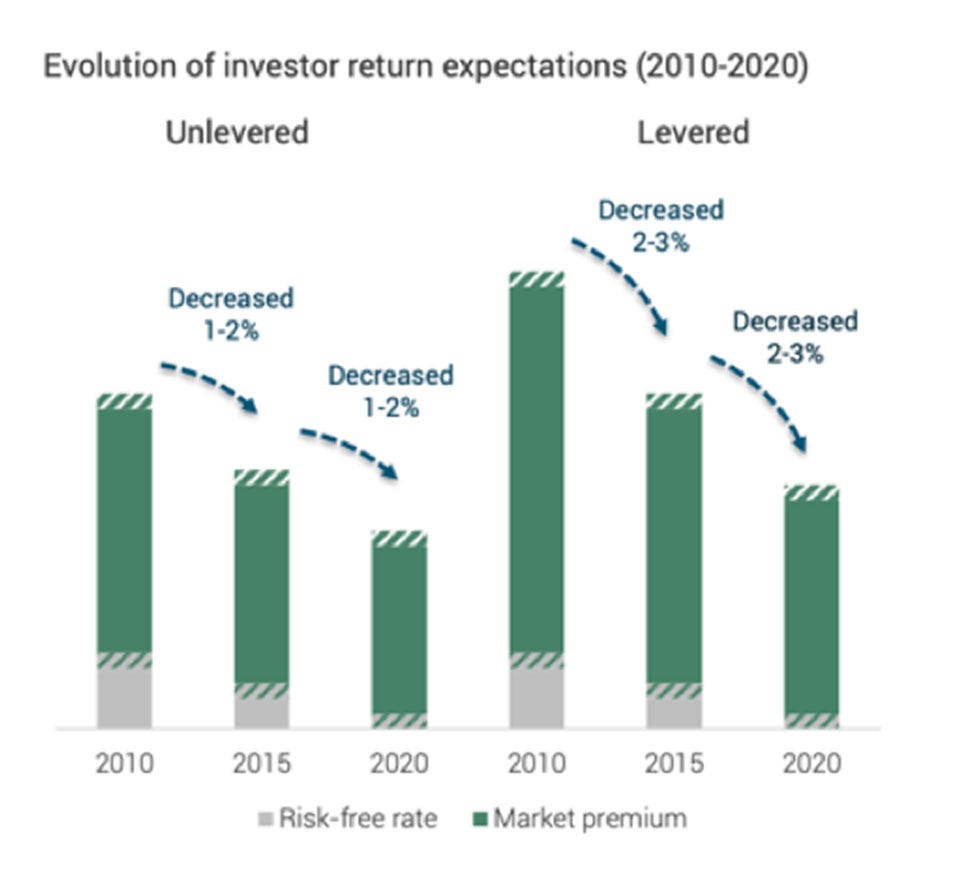 Evolution of investor return expectations (2010-2020)

Unlevered

Levered

Decreased 1-2%

Decreased 1-2%

Decreased 2-3%

Decreased 2-3%

2010 2015 2020 2010 2015 2020

Risk-free rate Market premium